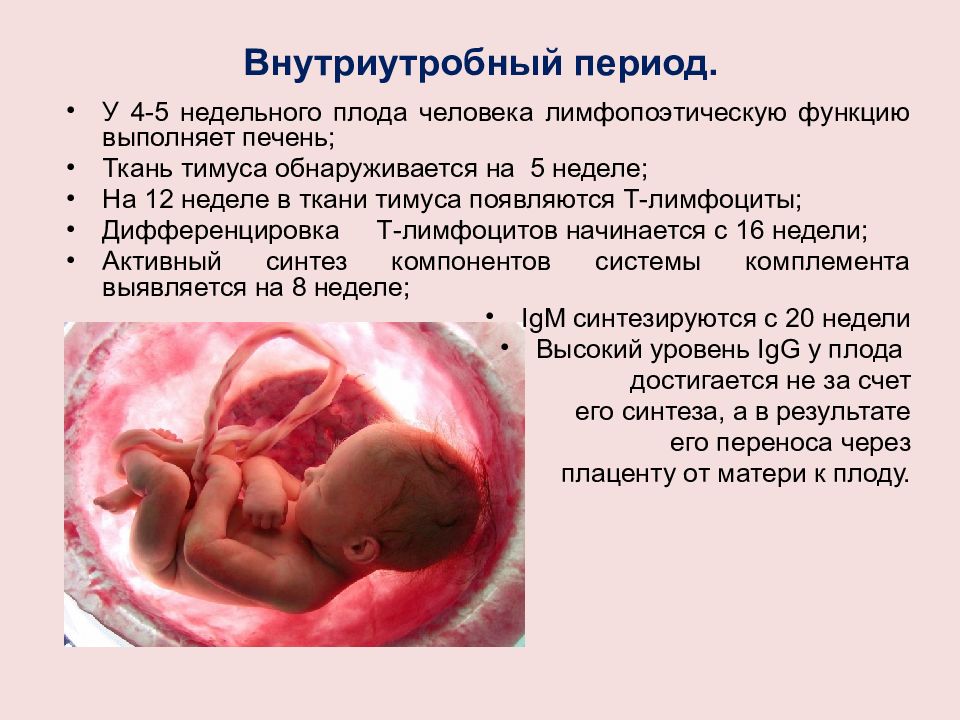 Внутриутробный период.

• У 4-5 недельного плода человека лимфопоэтическую функцию выполняет печень;
• Ткань тимуса обнаруживается на 5 неделе;
• На 12 неделе в ткани тимуса появляются Т-лимфоциты;
• Дифференцировка Т-лимфоцитов начинается с 16 недели;
• Активный синтез компонентов системы комплемента выявляется на 8 неделе;
• IgM синтезируются с 20 недели
• Высокий уровень IgG у плода достигается не за счет его синтеза, а в результате его переноса через плаценту от матери к плоду.